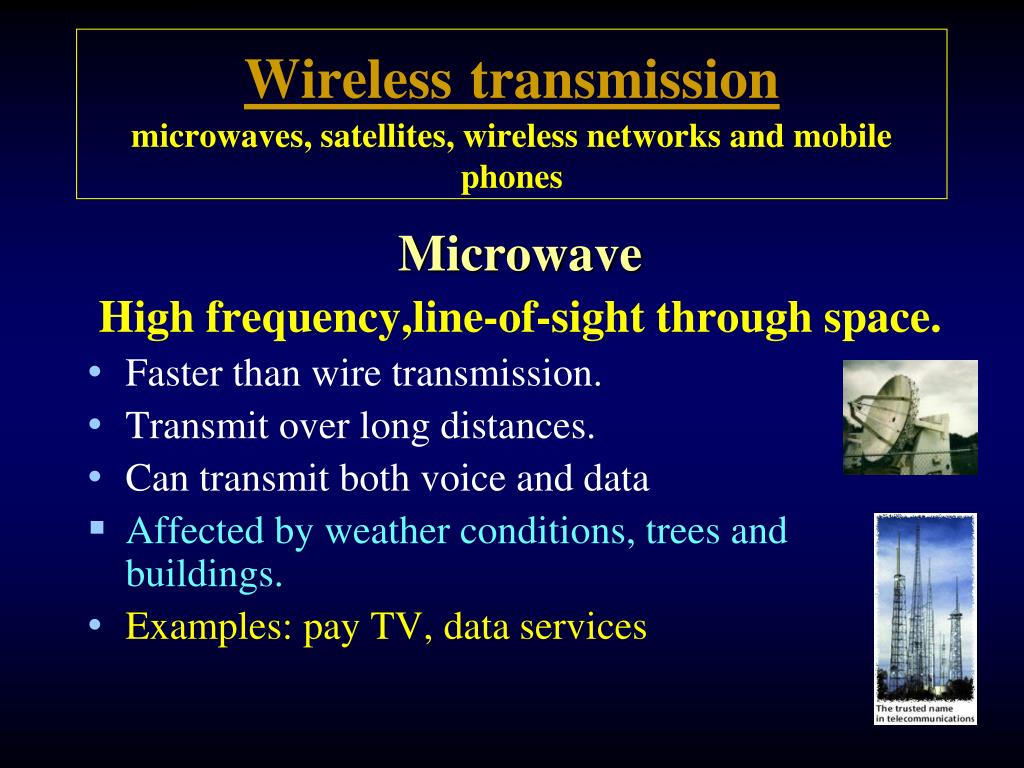 Wireless transmission
microwaves, satellites, wireless networks and mobile phones

Microwave
High frequency,line-of-sight through space.

• Faster than wire transmission.
• Transmit over long distances.
• Can transmit both voice and data
▪ Affected by weather conditions, trees and buildings.
• Examples: pay TV, data services

The trusted name in telecommunications